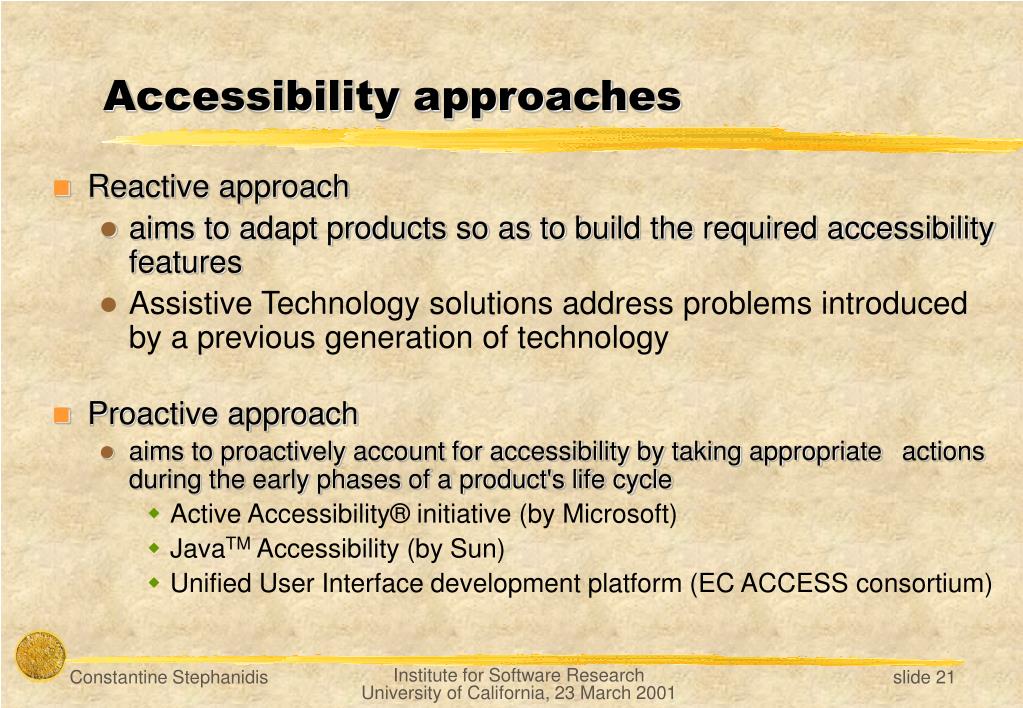 Accessibility approaches

Reactive approach

aims to adapt products so as to build the required accessibility features

Assistive Technology solutions address problems introduced by a previous generation of technology

Proactive approach

aims to proactively account for accessibility by taking appropriate actions during the early phases of a product's life cycle

Active Accessibility® initiative (by Microsoft)

Java$^{TM}$ Accessibility (by Sun)

Unified User Interface development platform (EC ACCESS consortium)

Constantine Stephanidis

Institute for Software Research
University of California, 23 March 2001

slide 21